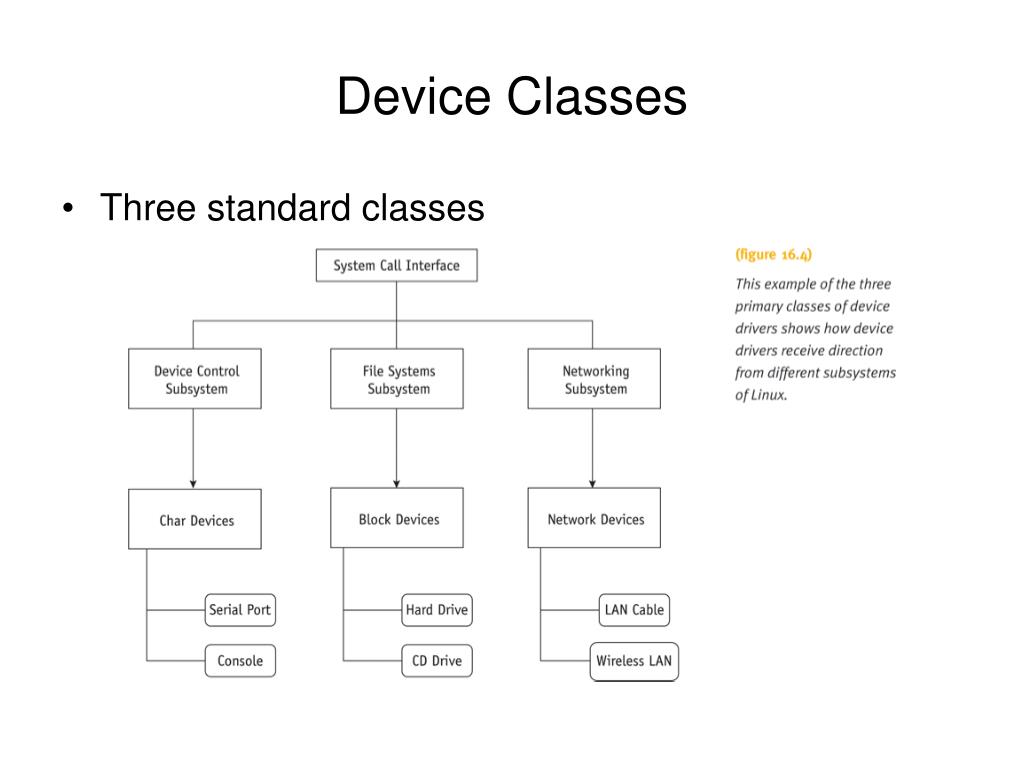 Device Classes

• Three standard classes

System Call Interface

Device Control Subsystem

File Systems Subsystem

Networking Subsystem

Char Devices

Block Devices

Network Devices

Serial Port

Console

Hard Drive

CD Drive

LAN Cable

Wireless LAN

(figure 16.4)

This example of the three primary classes of device drivers shows how device drivers receive direction from different subsystems of Linux.